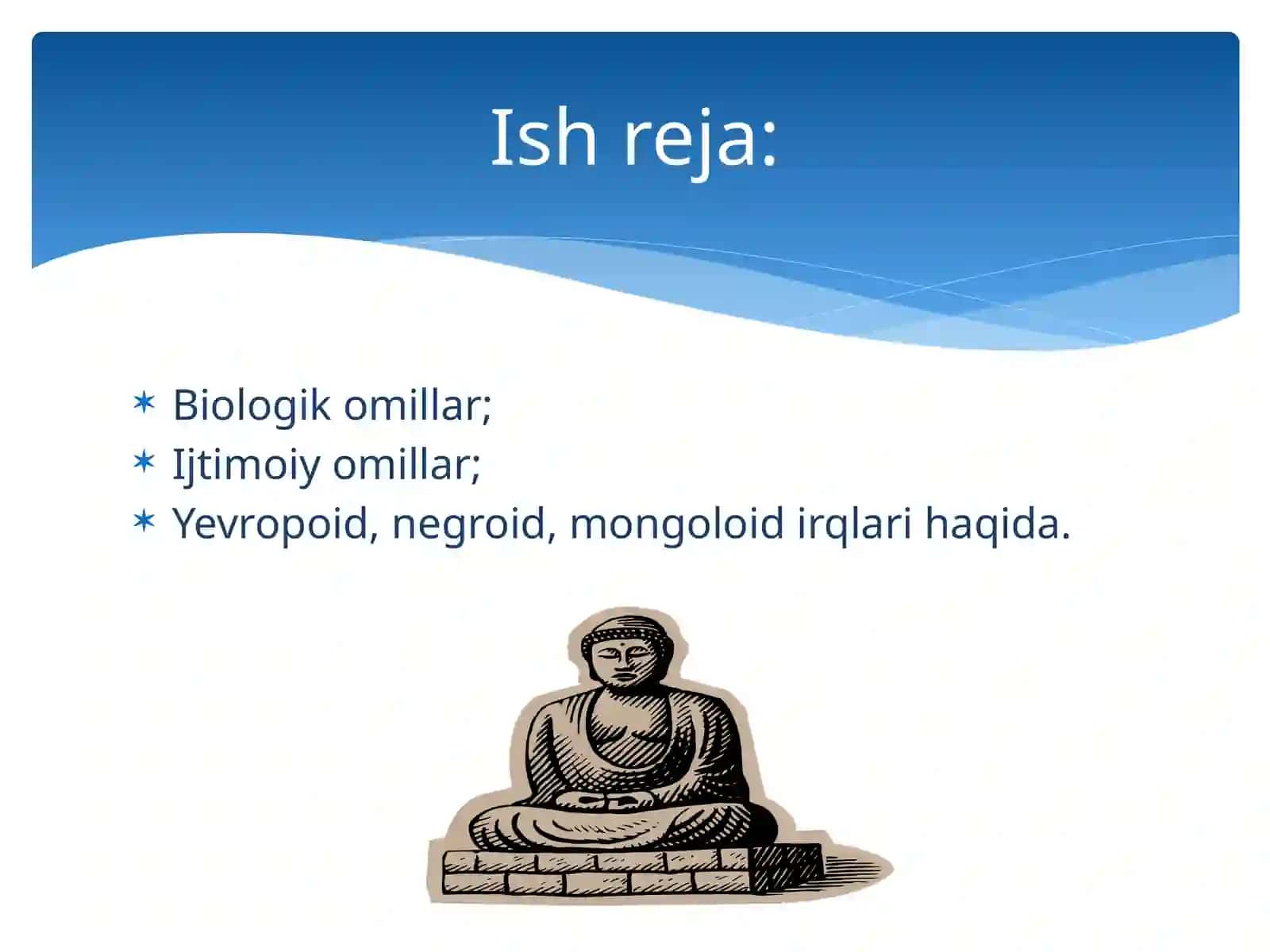 Ish reja:

* Biologik omillar;
* Ijtimoiy omillar;
* Yevropoid, negroid, mongoloid irqlari haqida.